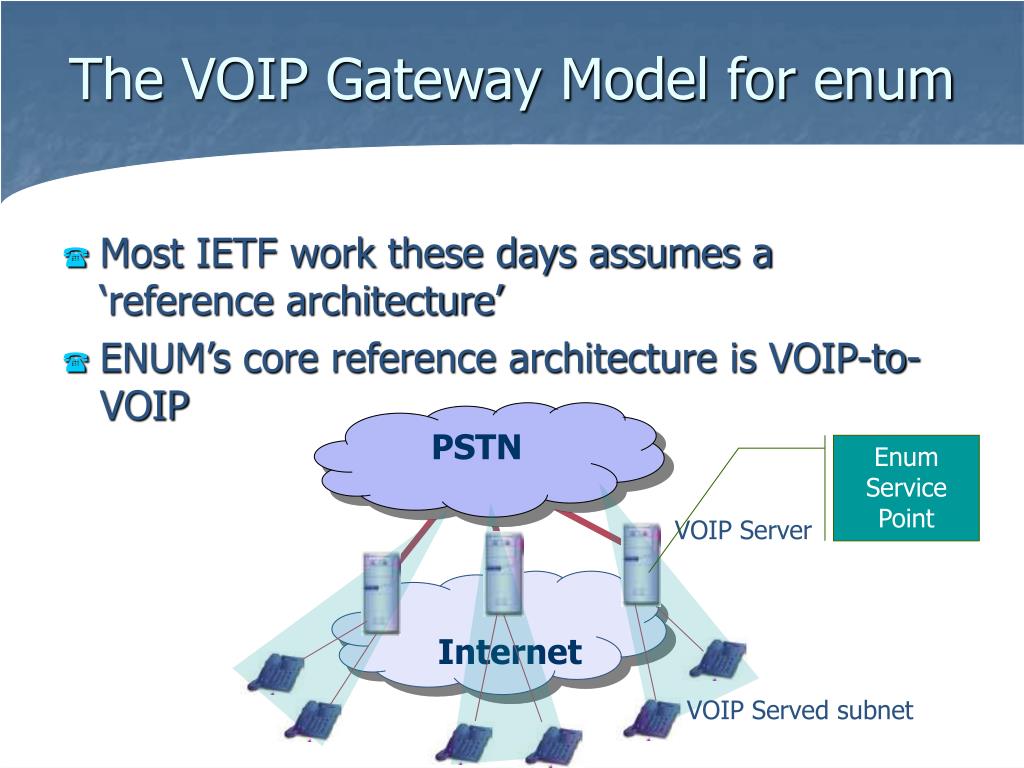 The VOIP Gateway Model for enum

Most IETF work these days assumes a ‘reference architecture’

ENUM’s core reference architecture is VOIP-to-VOIP

PSTN

Enum Service Point

VOIP Server

Internet

VOIP Served subnet